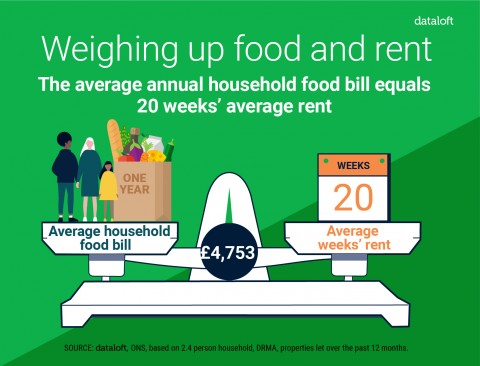 dataloft

Weighing up food and rent

The average annual household food bill equals 20 weeks' average rent

ONE YEAR

WEEKS
20

Average household food bill

£4,753

Average weeks' rent

SOURCE: dataloft, ONS, based on 2.4 person household, DRMA, properties let over the past 12 months.